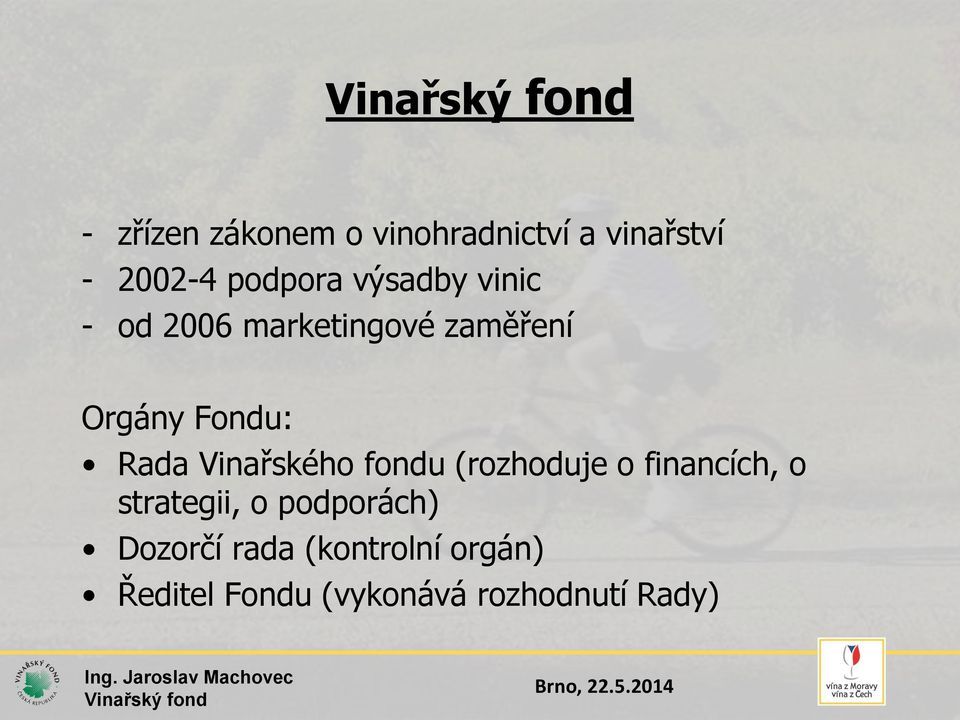 Vinařský fond

- zřízen zákonem o vinohradnictví a vinařství
- 2002-4 podpora výsadby vinic
- od 2006 marketingové zaměření

Orgány Fondu:
• Rada Vinařského fondu (rozhoduje o financích, o strategii, o podporách)
• Dozorčí rada (kontrolní orgán)
• Ředitel Fondu (vykonává rozhodnutí Rady)

VINAŘSKÝ FOND ČESKÁ REPUBLIKA

Ing. Jaroslav Machovec
Vinařský fond

Brno, 22.5.2014

vína z Moravy
vína z Čech